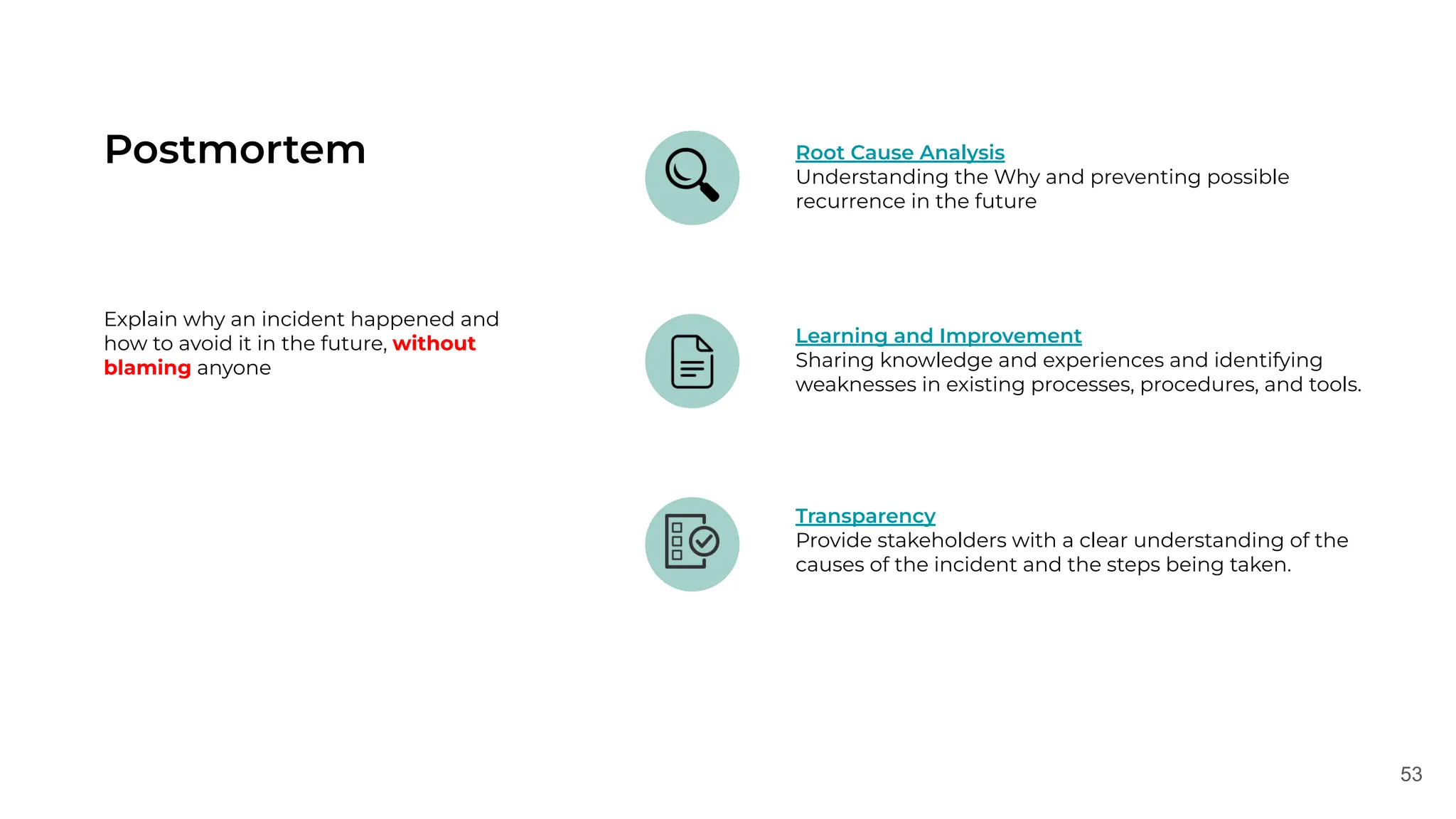 Postmortem

Explain why an incident happened and how to avoid it in the future, without blaming anyone

Root Cause Analysis
Understanding the Why and preventing possible recurrence in the future

Learning and Improvement
Sharing knowledge and experiences and identifying weaknesses in existing processes, procedures, and tools.

Transparency
Provide stakeholders with a clear understanding of the causes of the incident and the steps being taken.

53